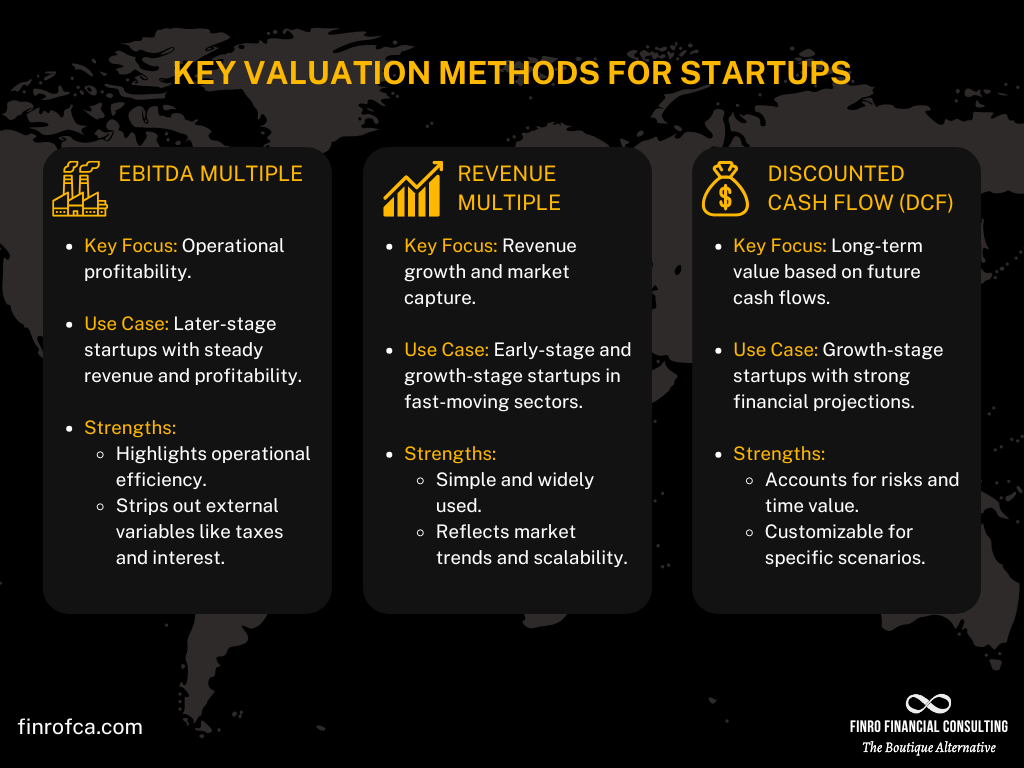 KEY VALUATION METHODS FOR STARTUPS

EBITDA MULTIPLE

- Key Focus: Operational profitability.
- Use Case: Later-stage startups with steady revenue and profitability.
- Strengths:
  - Highlights operational efficiency.
  - Strips out external variables like taxes and interest.

REVENUE MULTIPLE

- Key Focus: Revenue growth and market capture.
- Use Case: Early-stage and growth-stage startups in fast-moving sectors.
- Strengths:
  - Simple and widely used.
  - Reflects market trends and scalability.

DISCOUNTED CASH FLOW (DCF)

- Key Focus: Long-term value based on future cash flows.
- Use Case: Growth-stage startups with strong financial projections.
- Strengths:
  - Accounts for risks and time value.
  - Customizable for specific scenarios.

finrofca.com

FINRO FINANCIAL CONSULTING
The Boutique Alternative